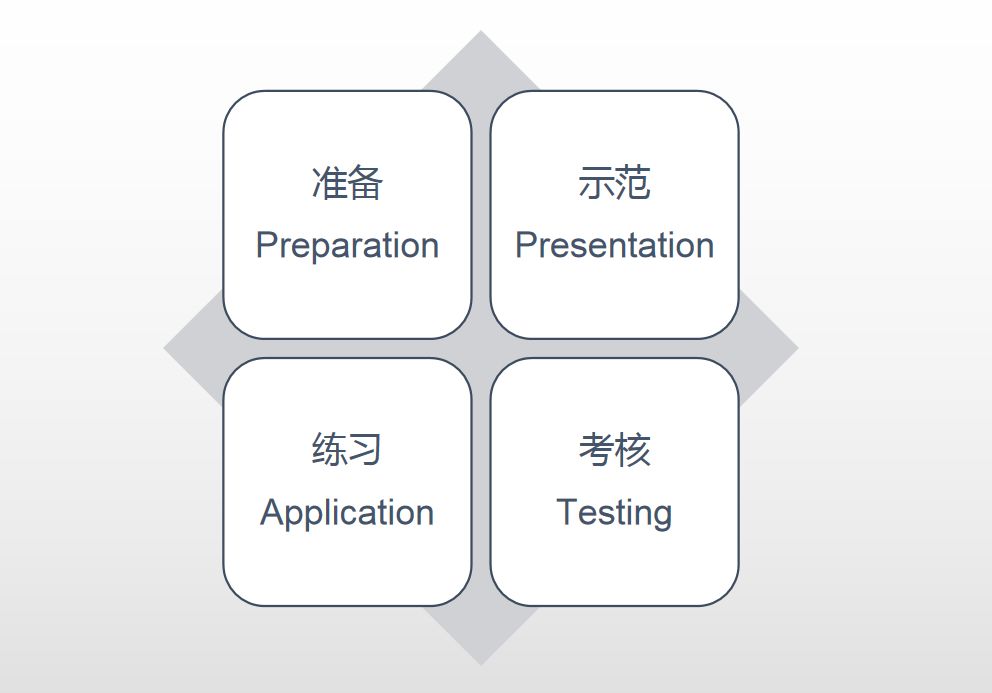 准备
Preparation

示范
Presentation

练习
Application

考核
Testing